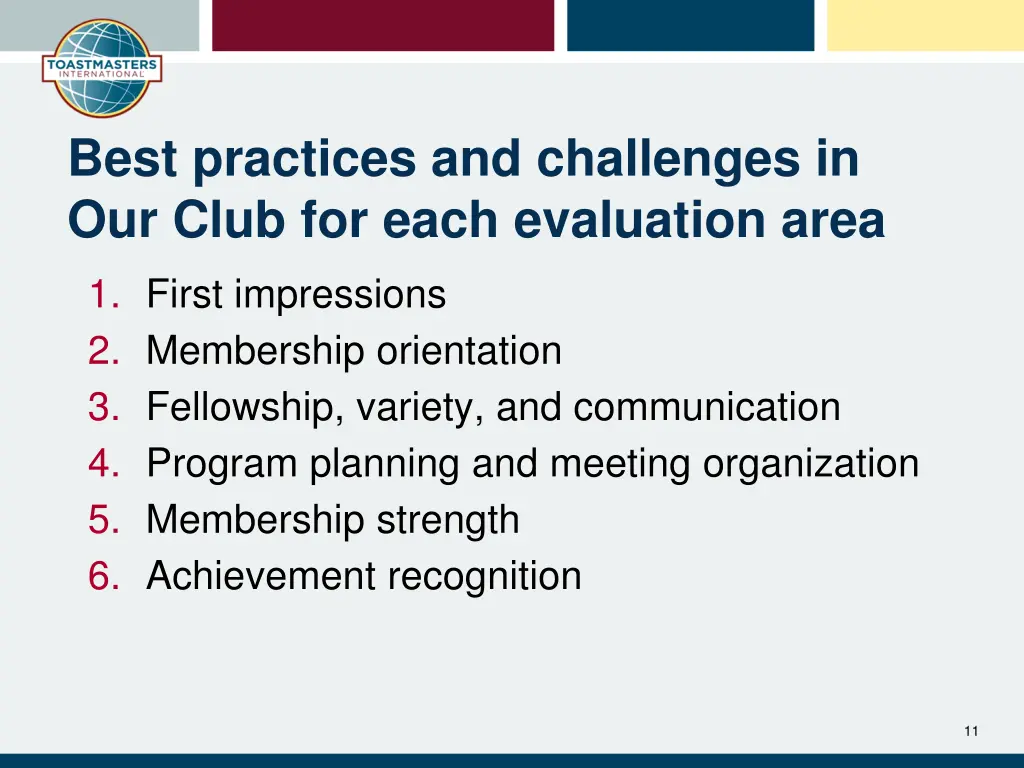 TOASTMASTERS INTERNATIONAL

Best practices and challenges in Our Club for each evaluation area

1. First impressions
2. Membership orientation
3. Fellowship, variety, and communication
4. Program planning and meeting organization
5. Membership strength
6. Achievement recognition

11